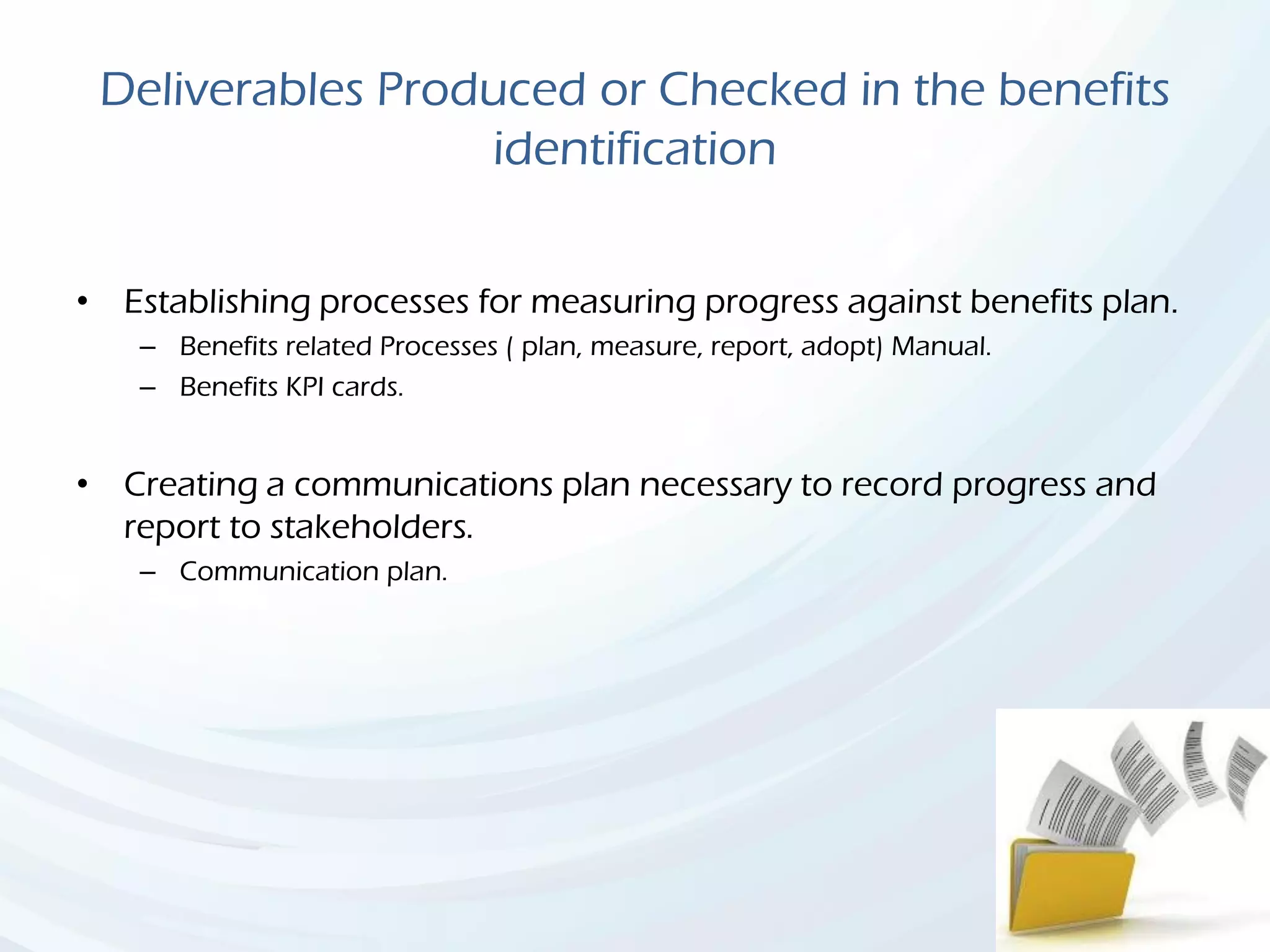 Deliverables Produced or Checked in the benefits identification

• Establishing processes for measuring progress against benefits plan.
  – Benefits related Processes ( plan, measure, report, adopt) Manual.
  – Benefits KPI cards.

• Creating a communications plan necessary to record progress and report to stakeholders.
  – Communication plan.